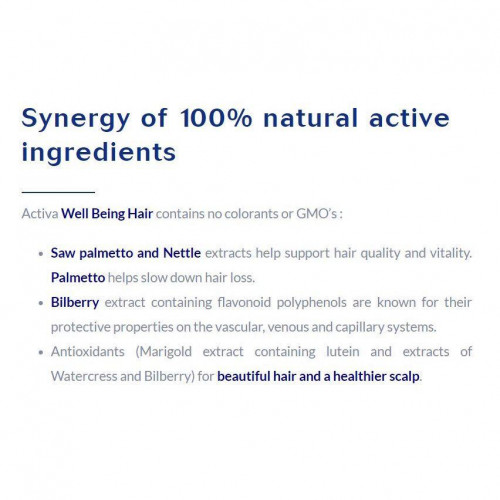 Synergy of 100% natural active ingredients

Activa Well Being Hair contains no colorants or GMO's :

• Saw palmetto and Nettle extracts help support hair quality and vitality. Palmetto helps slow down hair loss.
• Bilberry extract containing flavonoid polyphenols are known for their protective properties on the vascular, venous and capillary systems.
• Antioxidants (Marigold extract containing lutein and extracts of Watercress and Bilberry) for beautiful hair and a healthier scalp.